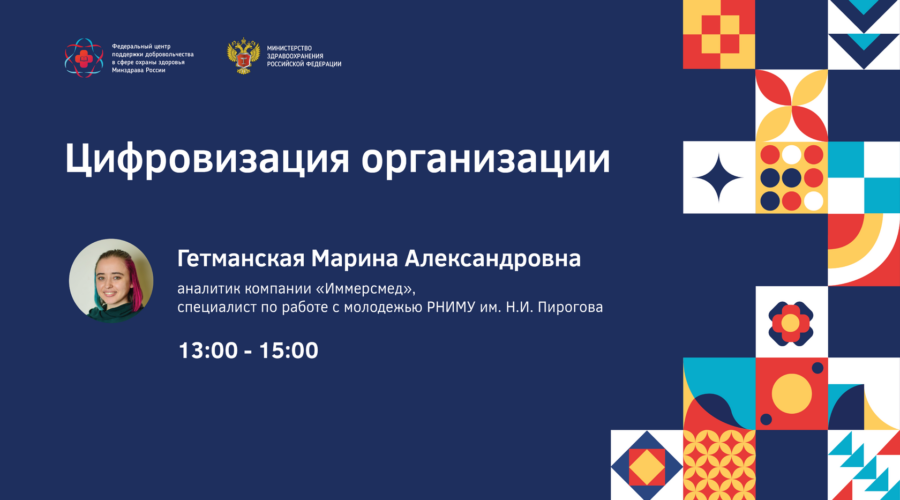 Федеральный центр поддержки добровольчества в сфере охраны здоровья Минздрава России

МИНИСТЕРСТВО ЗДРАВООХРАНЕНИЯ РОССИЙСКОЙ ФЕДЕРАЦИИ

Цифровизация организации

Гетманская Марина Александровна

аналитик компании «Иммерсмед», специалист по работе с молодежью РНИМУ им. Н.И. Пирогова

13:00 - 15:00